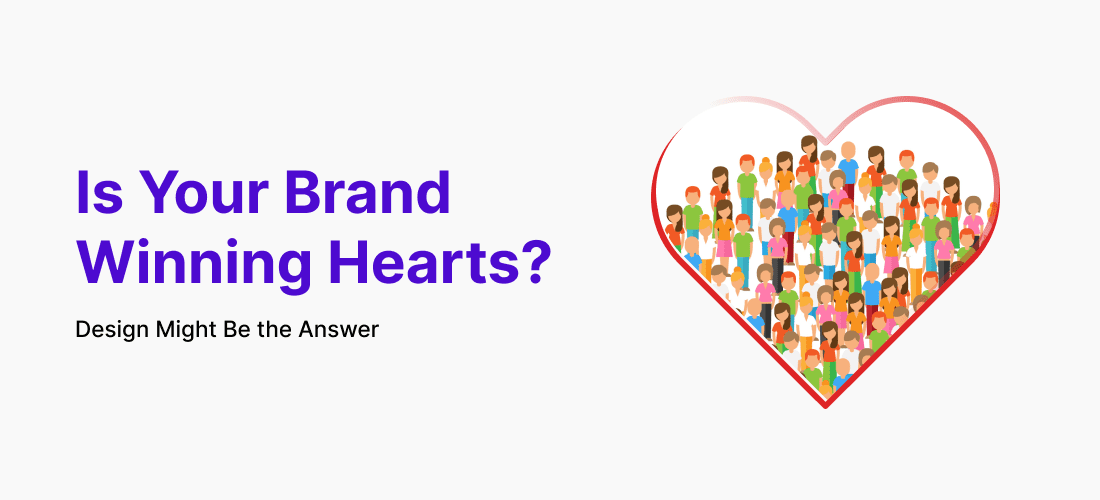 Is Your Brand Winning Hearts?

Design Might Be the Answer